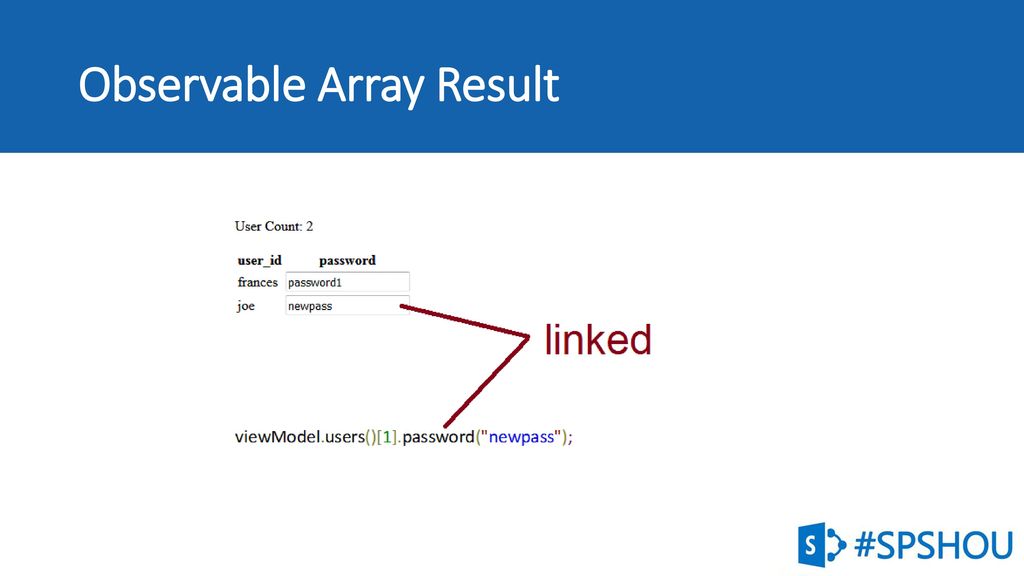 Observable Array Result

User Count: 2

| user_id | password |
|---|---|
| frances | password1 |
| joe | newpass |

linked

viewModel.users()[1].password("newpass");

S #SPSHOU